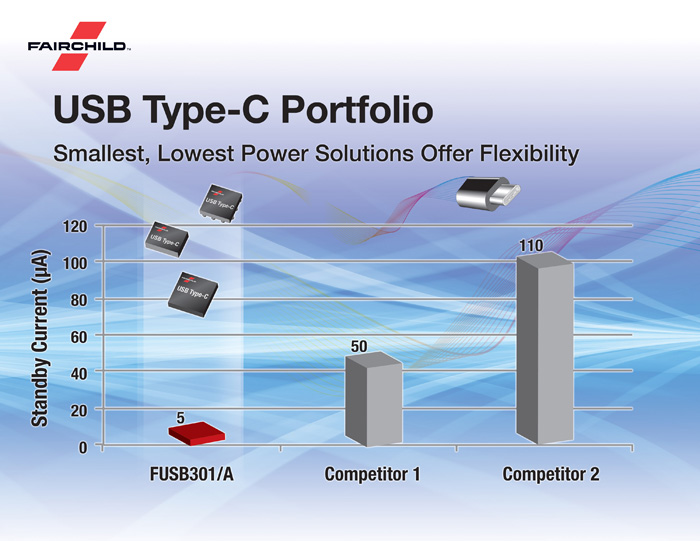 FAIRCHILD

USB Type-C Portfolio

Smallest, Lowest Power Solutions Offer Flexibility

USB Type-C
USB Type-C
USB Type-C

Standby Current (µA)

120
100
80
60
40
20
0

5
50
110

FUSB301/A
Competitor 1
Competitor 2